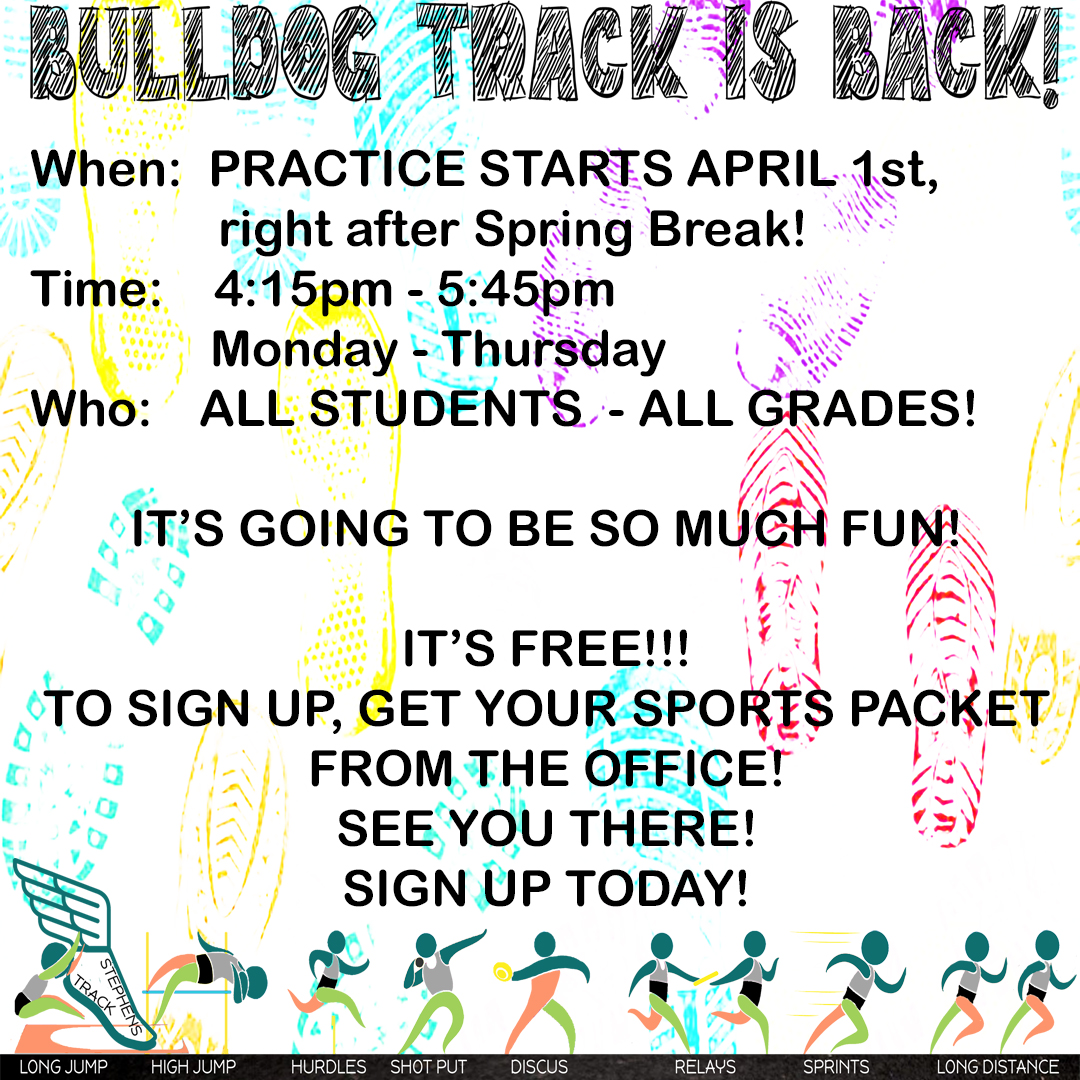 BULLDOG TRACK IS BACK!

When: PRACTICE STARTS APRIL 1st, right after Spring Break!
Time: 4:15pm - 5:45pm Monday - Thursday
Who: ALL STUDENTS - ALL GRADES!

IT'S GOING TO BE SO MUCH FUN!

IT'S FREE!!!
TO SIGN UP, GET YOUR SPORTS PACKET FROM THE OFFICE!
SEE YOU THERE!
SIGN UP TODAY!

STEPHENS TRACK

LONG JUMP HIGH JUMP HURDLES SHOT PUT DISCUS RELAYS SPRINTS LONG DISTANCE